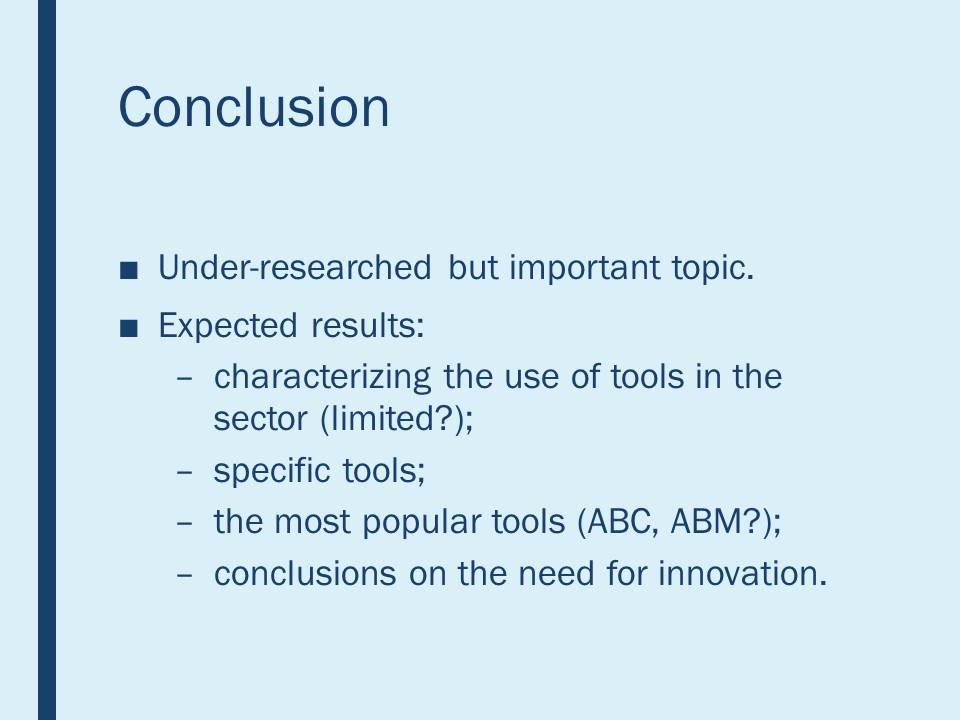 Conclusion

■ Under-researched but important topic.

■ Expected results:
– characterizing the use of tools in the sector (limited?);
– specific tools;
– the most popular tools (ABC, ABM?);
– conclusions on the need for innovation.